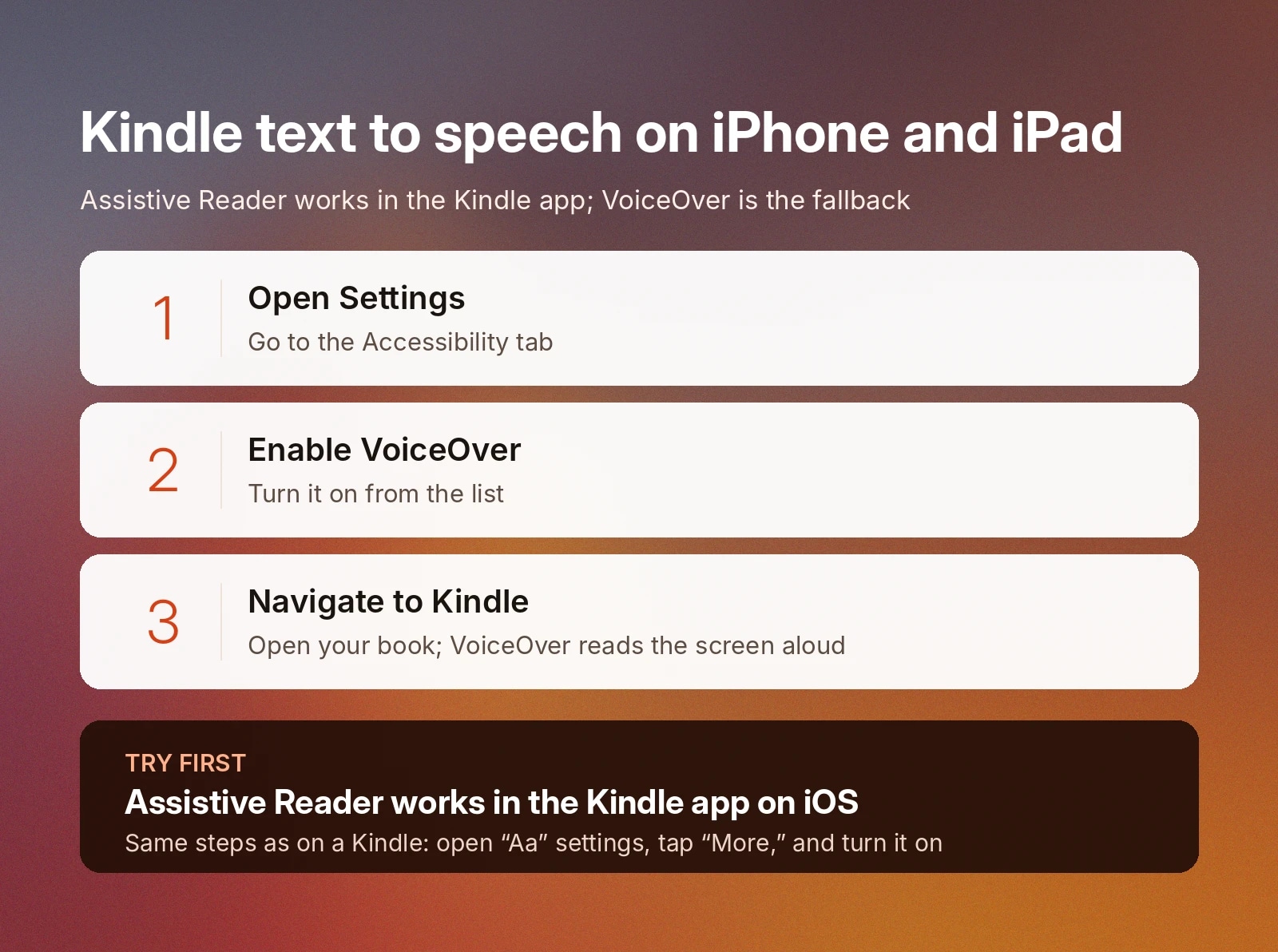 Kindle text to speech on iPhone and iPad

Assistive Reader works in the Kindle app; VoiceOver is the fallback

1
Open Settings
Go to the Accessibility tab

2
Enable VoiceOver
Turn it on from the list

3
Navigate to Kindle
Open your book; VoiceOver reads the screen aloud

TRY FIRST
Assistive Reader works in the Kindle app on iOS
Same steps as on a Kindle: open “Aa” settings, tap “More,” and turn it on